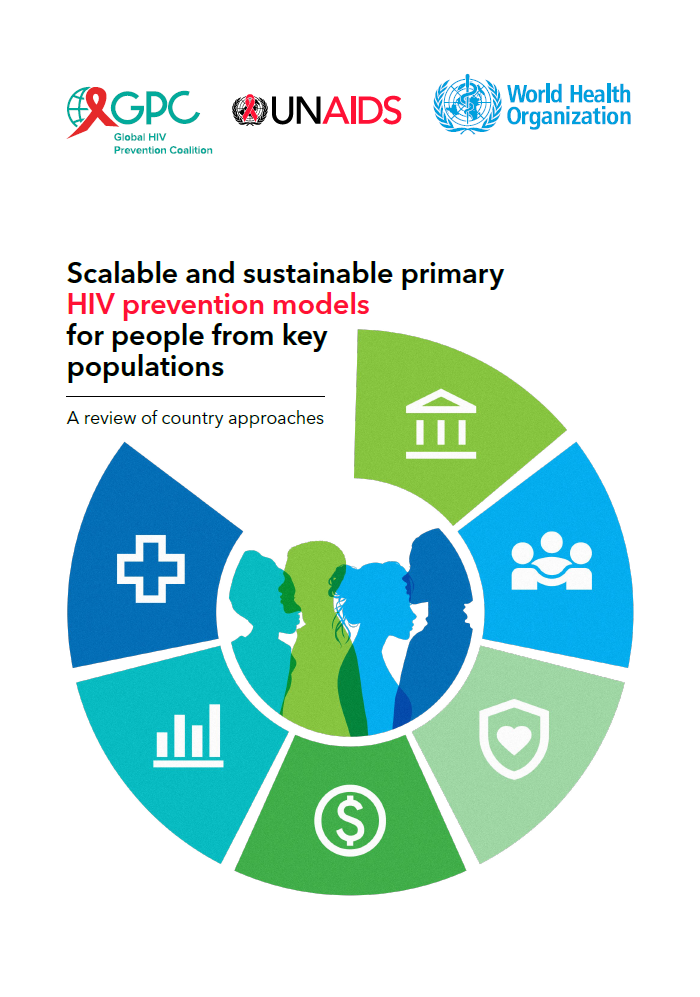 GPC
Global HIV Prevention Coalition

UNAIDS

World Health Organization

Scalable and sustainable primary HIV prevention models for people from key populations

A review of country approaches